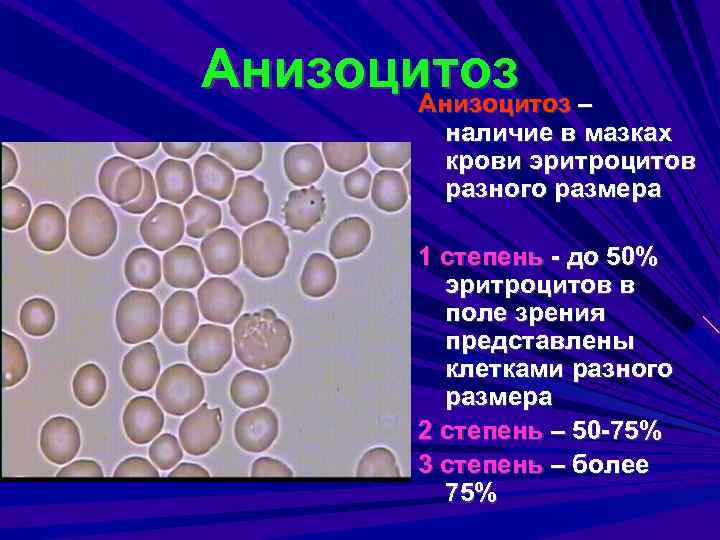 Анизоцитоз

Анизоцитоз – наличие в мазках крови эритроцитов разного размера

1 степень - до 50% эритроцитов в поле зрения представлены клетками разного размера

2 степень – 50-75%

3 степень – более 75%